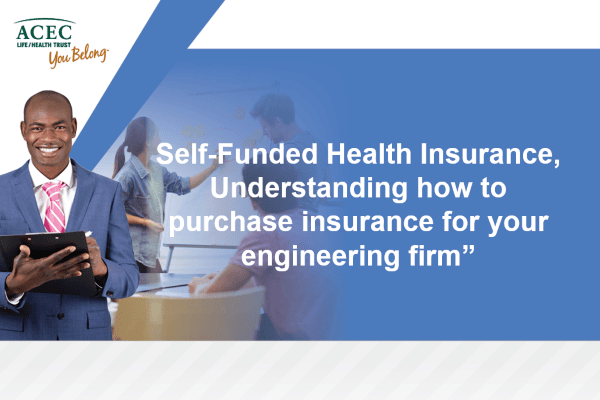 ACEC
LIFE/HEALTH TRUST
You Belong

Self-Funded Health Insurance, Understanding how to purchase insurance for your engineering firm”